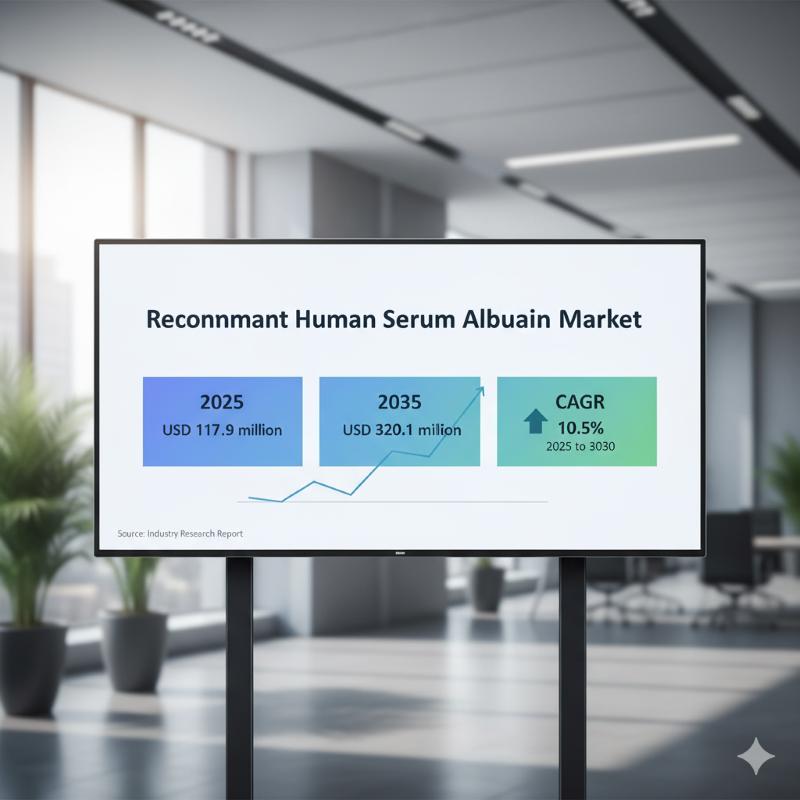 Reconnmant Human Serum Albuain Market

2025
USD 117.9 million

2035
USD 320.1 milion

CAGR
10.5%
2025 to 3030

Source: Industry Research Report